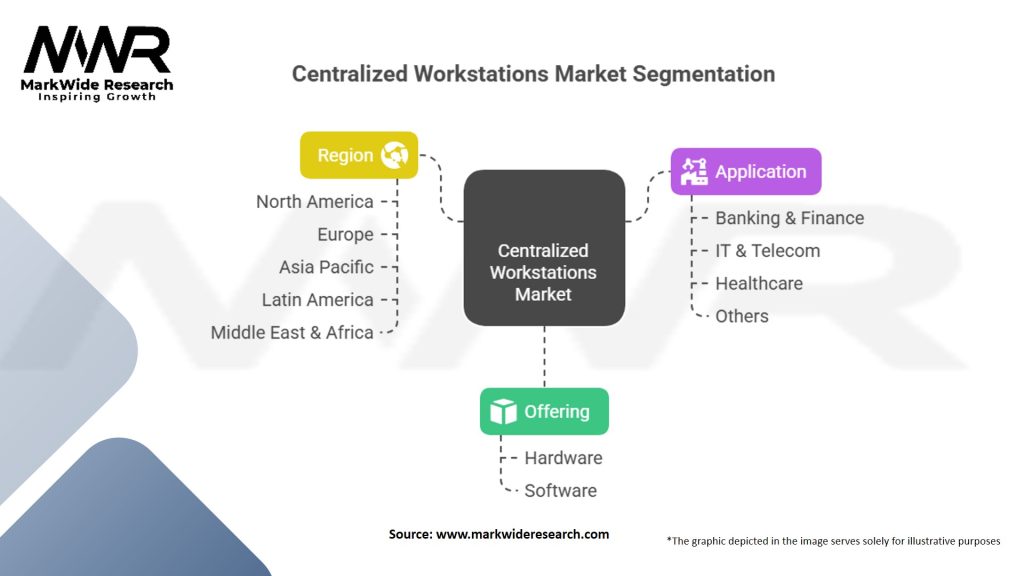 MWR
MarkWide Research
Inspiring Growth

Centralized Workstations Market Segmentation

Region
North America
Europe
Asia Pacific
Latin America
Middle East & Africa

Centralized Workstations Market

Application
Banking & Finance
IT & Telecom
Healthcare
Others

Offering
Hardware
Software

Source: www.markwideresearch.com

*The graphic depicted in the image serves solely for illustrative purposes